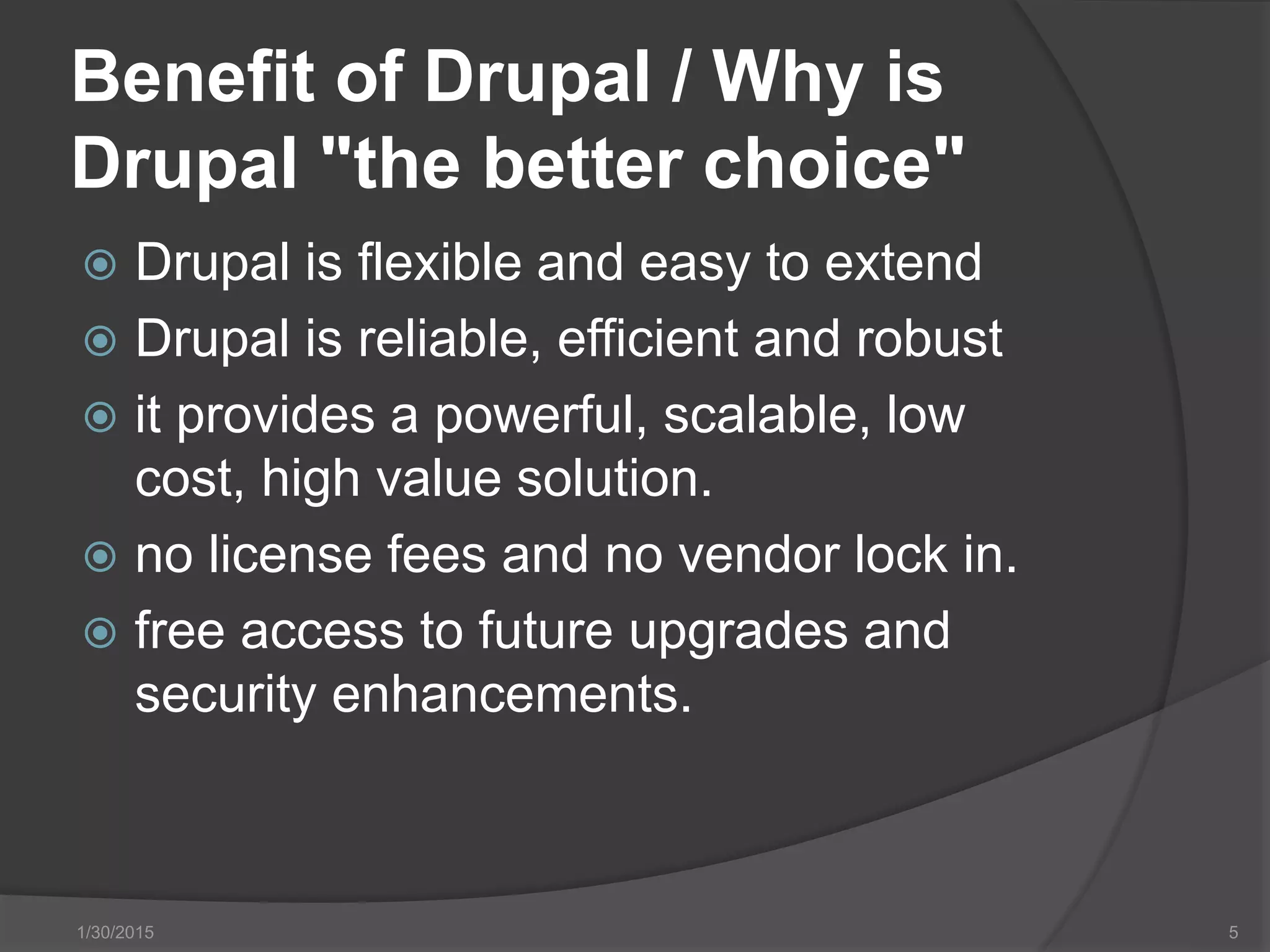 Benefit of Drupal / Why is Drupal "the better choice"

Drupal is flexible and easy to extend

Drupal is reliable, efficient and robust

it provides a powerful, scalable, low cost, high value solution.

no license fees and no vendor lock in.

free access to future upgrades and security enhancements.

1/30/2015

5